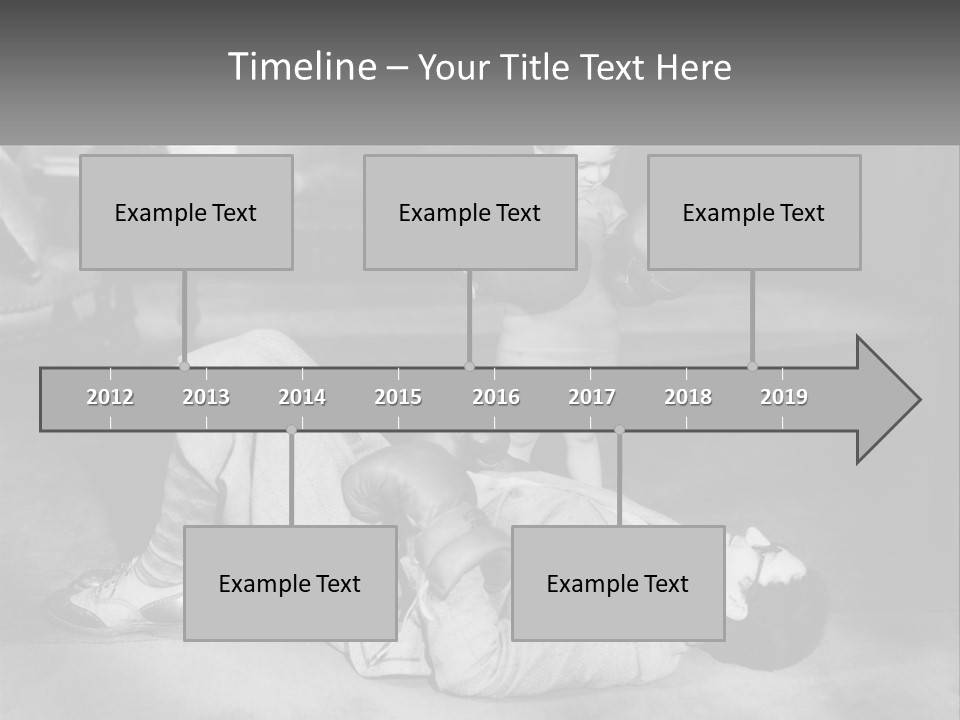 Timeline – Your Title Text Here

Example Text

Example Text

Example Text

2012 2013 2014 2015 2016 2017 2018 2019

Example Text

Example Text